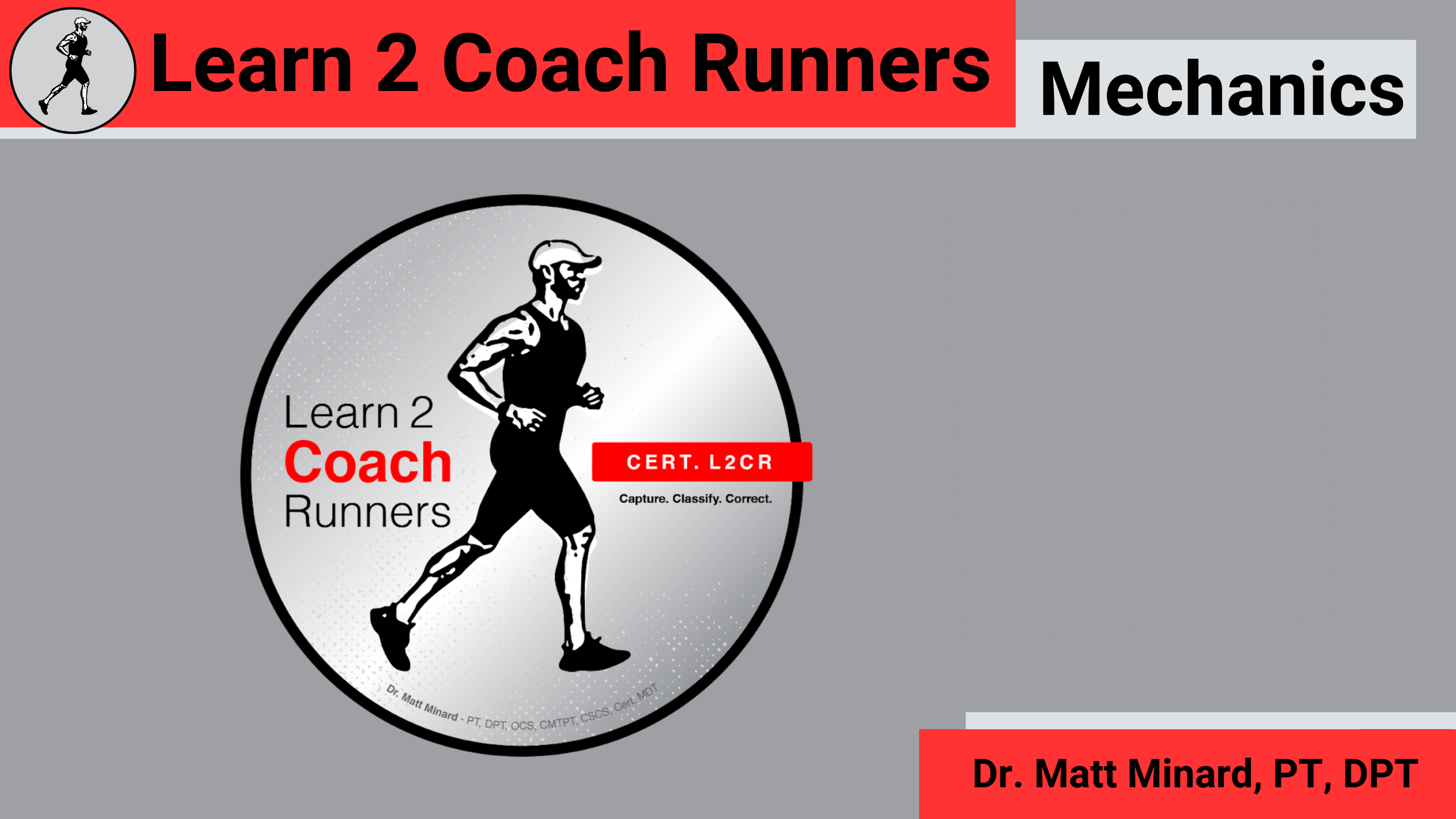 Learn 2 Coach Runners

Mechanics

Learn 2
Coach
Runners

CERT. L2CR

Capture. Classify. Correct.

Dr. Matt Minard - PT, DPT, OCS, CMTPT, CSCS, Cert. MDT

Dr. Matt Minard, PT, DPT